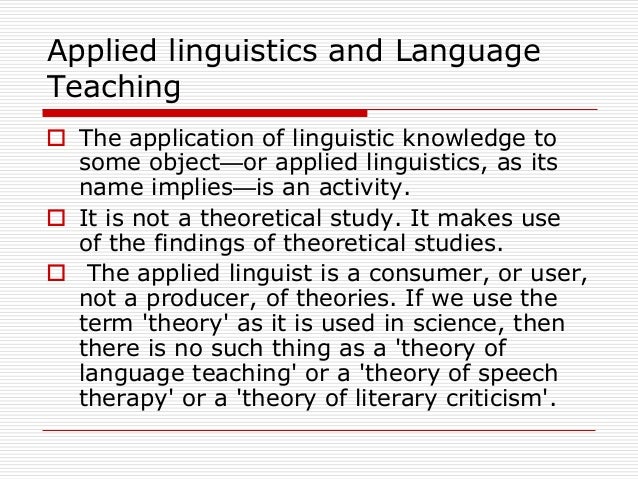 Applied linguistics and Language Teaching

The application of linguistic knowledge to some object—or applied linguistics, as its name implies—is an activity.

It is not a theoretical study. It makes use of the findings of theoretical studies.

The applied linguist is a consumer, or user, not a producer, of theories. If we use the term 'theory' as it is used in science, then there is no such thing as a 'theory of language teaching' or a 'theory of speech therapy' or a 'theory of literary criticism'.